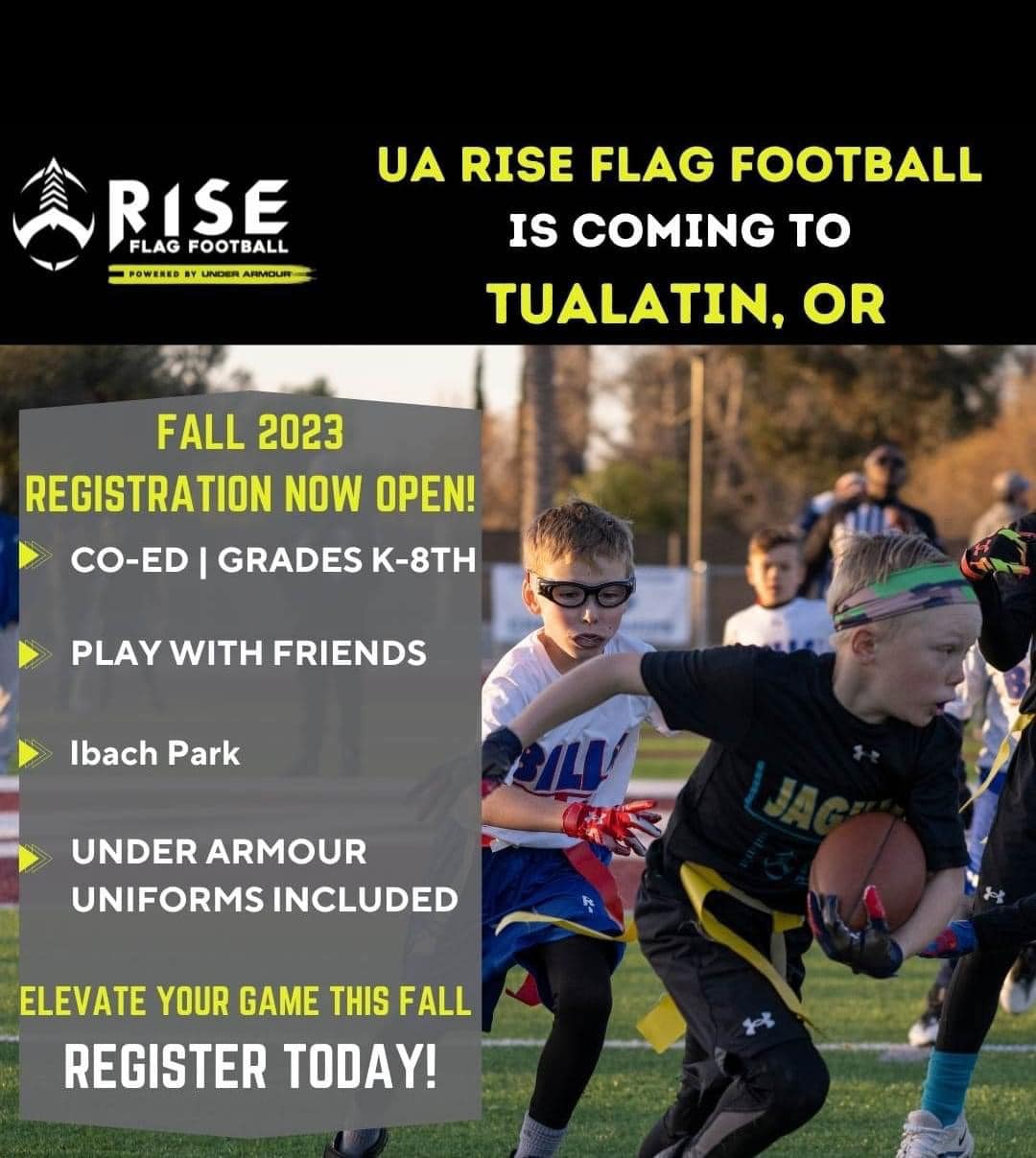 RISE
FLAG FOOTBALL
POWERED BY UNDER ARMOUR

UA RISE FLAG FOOTBALL
IS COMING TO
TUALATIN, OR

FALL 2023
REGISTRATION NOW OPEN!

CO-ED | GRADES K-8TH

PLAY WITH FRIENDS

Ibach Park

UNDER ARMOUR
UNIFORMS INCLUDED

ELEVATE YOUR GAME THIS FALL
REGISTER TODAY!